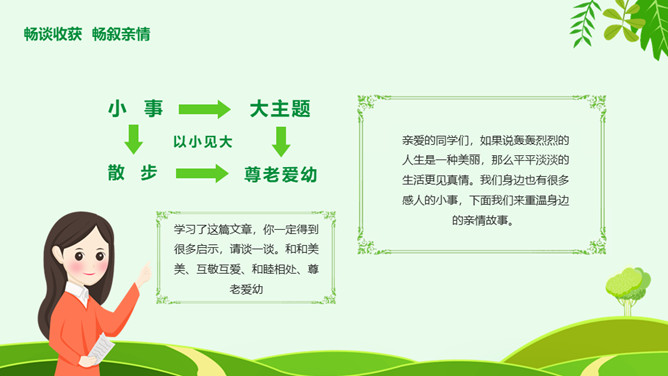 畅谈收获　畅叙亲情

小　事　大主题

以小见大

散　步　尊老爱幼

学习了这篇文章，你一定得到很多启示，请谈一谈。和和美美、互敬互爱、和睦相处、尊老爱幼

亲爱的同学们，如果说轰轰烈烈的人生是一种美丽，那么平平淡淡的生活更见真情。我们身边也有很多感人的小事，下面我们来重温身边的亲情故事。